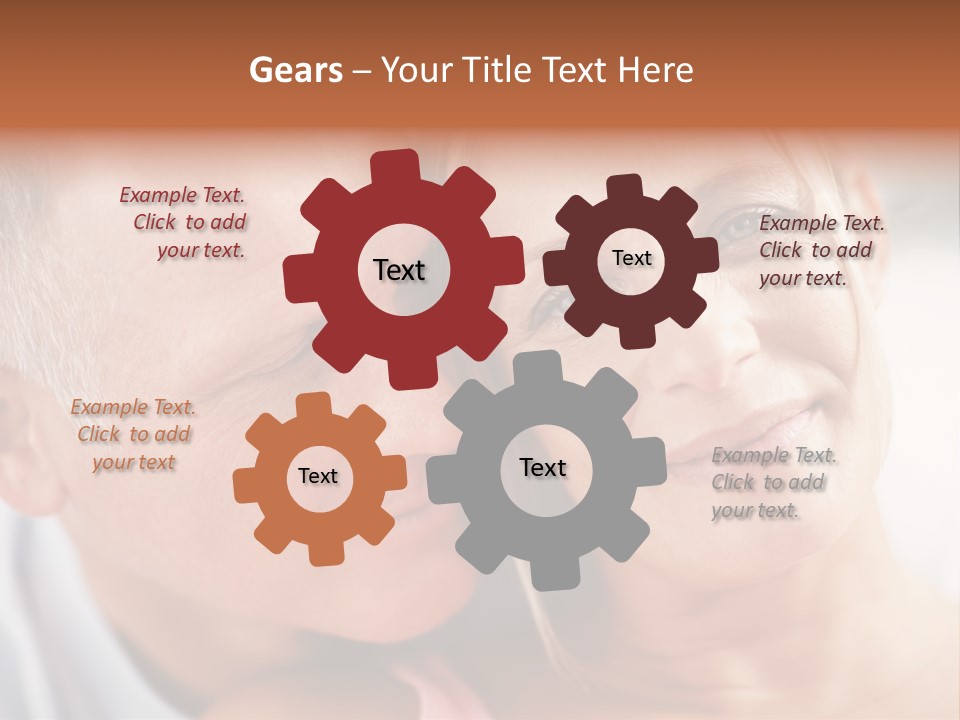 Gears – Your Title Text Here

Example Text. Click to add your text.

Text

Text

Example Text. Click to add your text.

Example Text. Click to add your text

Text

Text

Example Text. Click to add your text.